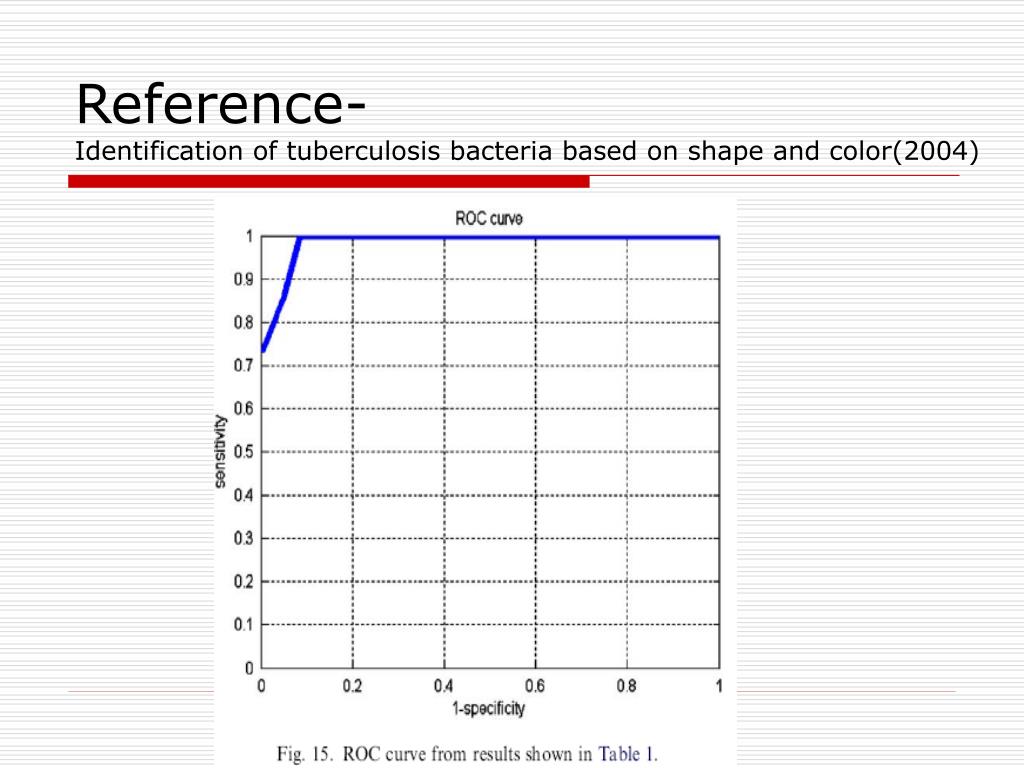 Reference-
Identification of tuberculosis bacteria based on shape and color(2004)

ROC curve

1
0.9
0.8
0.7
0.6
0.5
0.4
0.3
0.2
0.1
0

sensitivity

0 0.2 0.4 0.6 0.8 1

1-specificity

Fig. 15. ROC curve from results shown in Table 1.